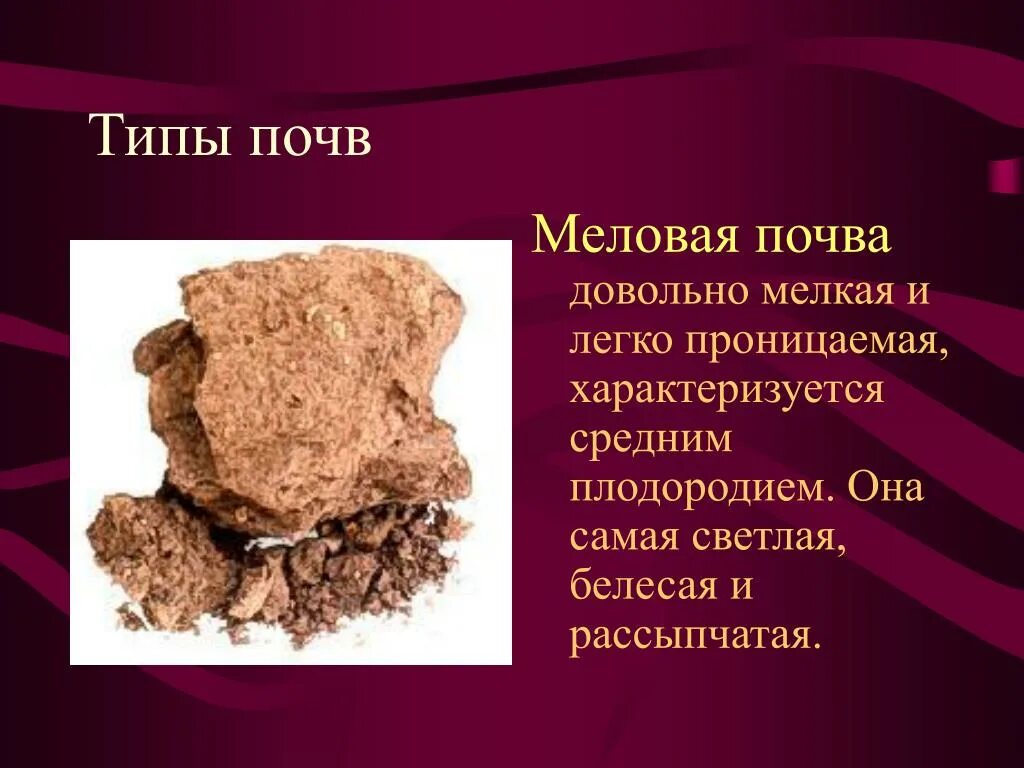 Типы почв

Меловая почва

довольно мелкая и легко проницаемая, характеризуется средним плодородием. Она самая светлая, белесая и рассыпчатая.